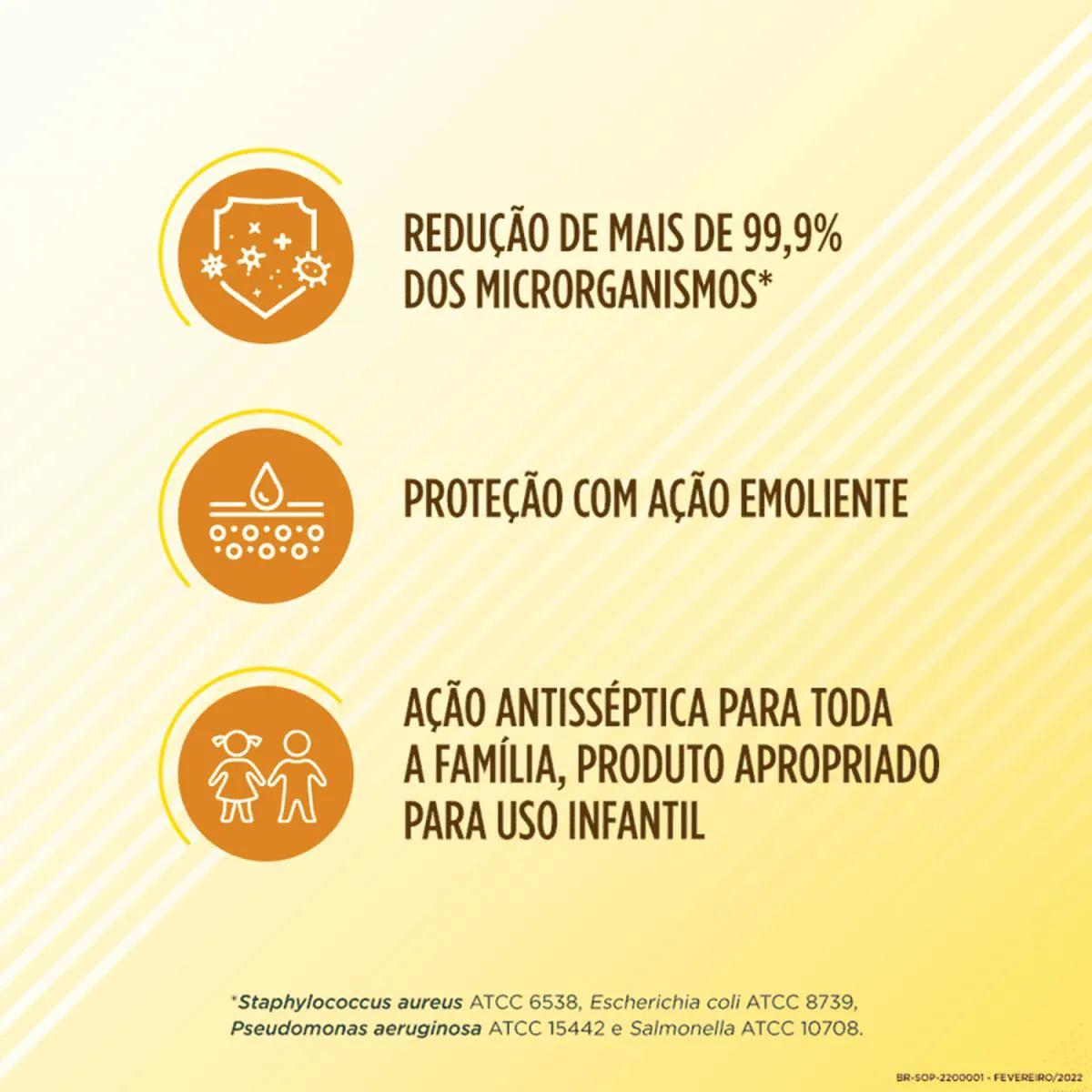 REDUÇÃO DE MAIS DE 99,9% DOS MICRORGANISMOS*

PROTEÇÃO COM AÇÃO EMOLIENTE

AÇÃO ANTISSÉPTICA PARA TODA A FAMÍLIA, PRODUTO APROPRIADO PARA USO INFANTIL

*Staphylococcus aureus ATCC 6538, Escherichia coli ATCC 8739, Pseudomonas aeruginosa ATCC 15442 e Salmonella ATCC 10708.

BR-SOP-2200001 - FEVEREIRO/2022